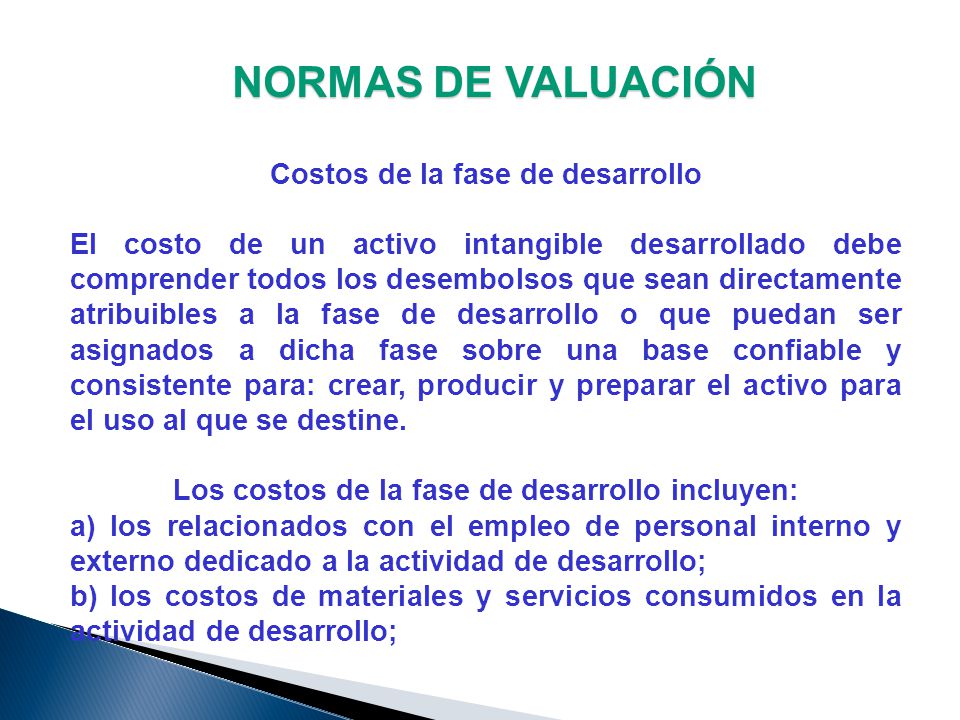 NORMAS DE VALUACIÓN

Costos de la fase de desarrollo

El costo de un activo intangible desarrollado debe comprender todos los desembolsos que sean directamente atribuibles a la fase de desarrollo o que puedan ser asignados a dicha fase sobre una base confiable y consistente para: crear, producir y preparar el activo para el uso al que se destine.

Los costos de la fase de desarrollo incluyen:
a) los relacionados con el empleo de personal interno y externo dedicado a la actividad de desarrollo;
b) los costos de materiales y servicios consumidos en la actividad de desarrollo;